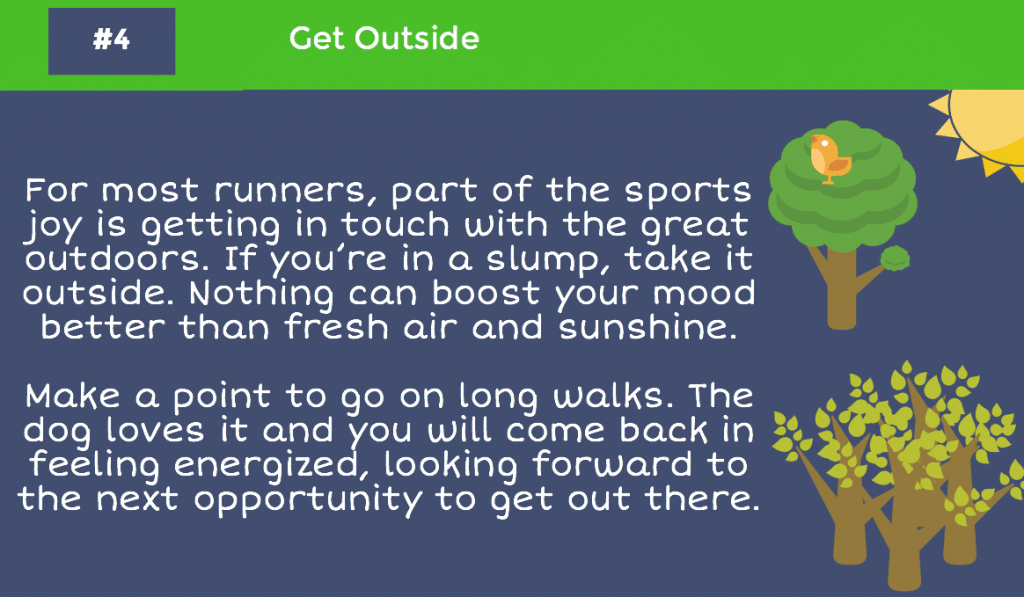 #4

Get Outside

For most runners, part of the sports joy is getting in touch with the great outdoors. If you're in a slump, take it outside. Nothing can boost your mood better than fresh air and sunshine.

Make a point to go on long walks. The dog loves it and you will come back in feeling energized, looking forward to the next opportunity to get out there.